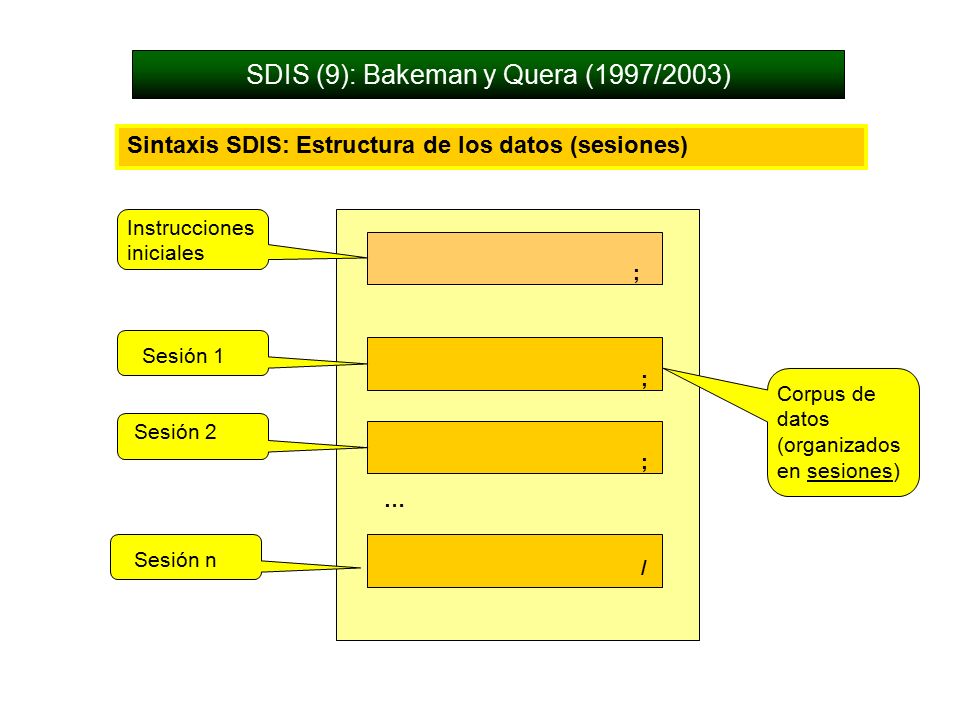 SDIS (9): Bakeman y Quera (1997/2003)

Sintaxis SDIS: Estructura de los datos (sesiones)

Instrucciones iniciales

;

Sesión 1

;

Sesión 2

;

...

Sesión n

/

Corpus de datos (organizados en sesiones)